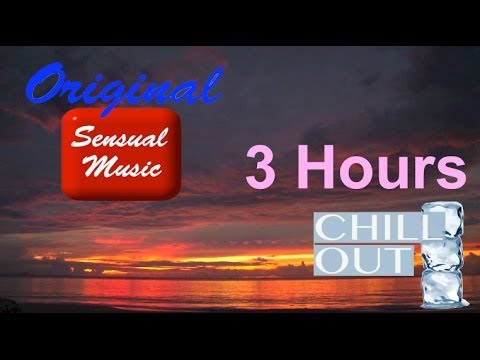 Original

Sensual Music

3 Hours

CHILL OUT